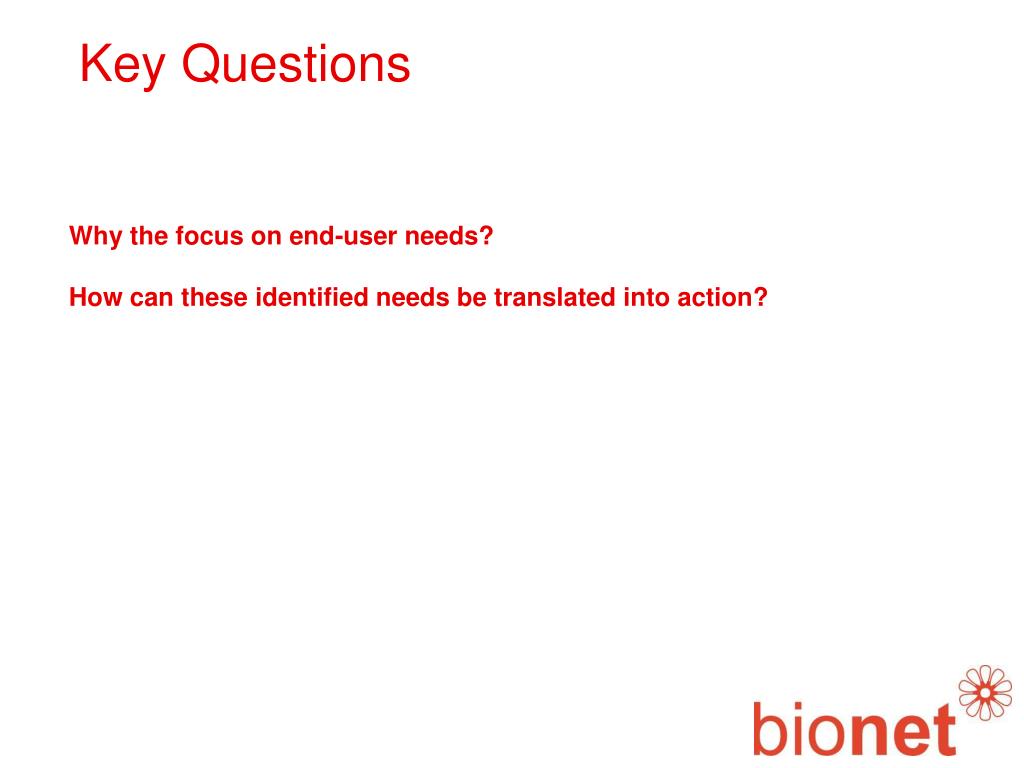 Key Questions

Why the focus on end-user needs?

How can these identified needs be translated into action?

bionet